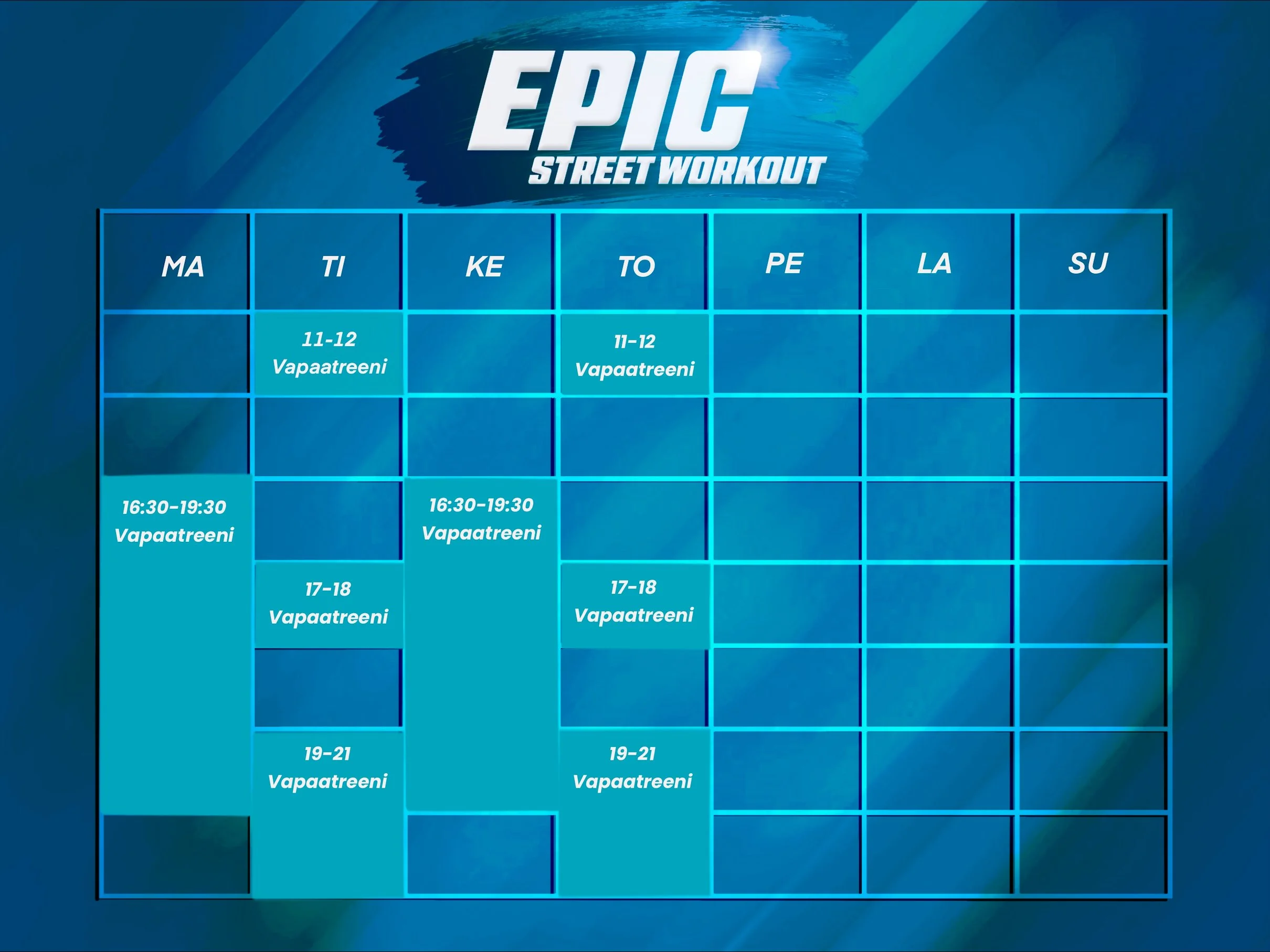 EPIC
STREET WORKOUT

| MA | TI | KE | TO | PE | LA | SU |
|---|---|---|---|---|---|---|
| | 11-12 Vapaatreeni | | 11-12 Vapaatreeni | | | |
| | | | | | | |
| 16:30-19:30 Vapaatreeni | | 16:30-19:30 Vapaatreeni | | | | |
| | 17-18 Vapaatreeni | | 17-18 Vapaatreeni | | | |
| | | | | | | |
| | 19-21 Vapaatreeni | | 19-21 Vapaatreeni | | | |
| | | | | | | |